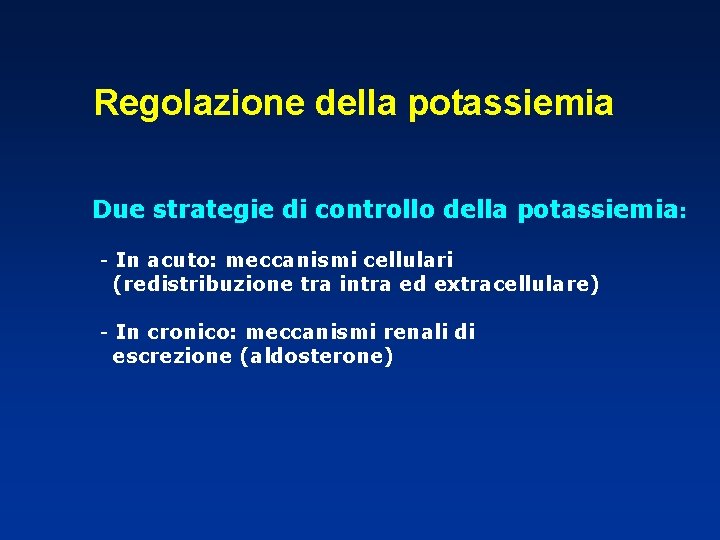 Regolazione della potassiemia

Due strategie di controllo della potassiemia:

- In acuto: meccanismi cellulari (redistribuzione tra intra ed extracellulare)

- In cronico: meccanismi renali di escrezione (aldosterone)